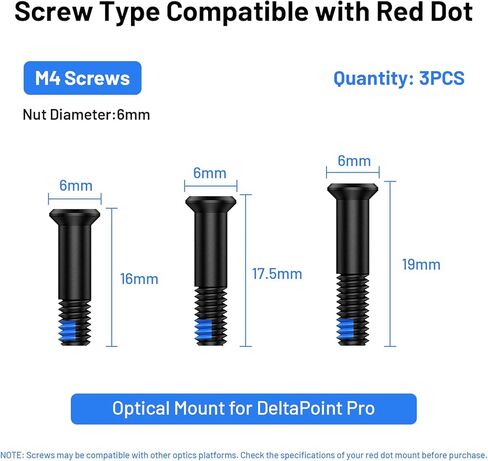 Screw Type Compatible with Red Dot

M4 Screws

Quantity: 3PCS

Nut Diameter:6mm

6mm

16mm

6mm

17.5mm

6mm

19mm

Optical Mount for DeltaPoint Pro

NOTE: Screws may be compatible with other optics platforms. Check the specifications of your red dot mount before purchase.